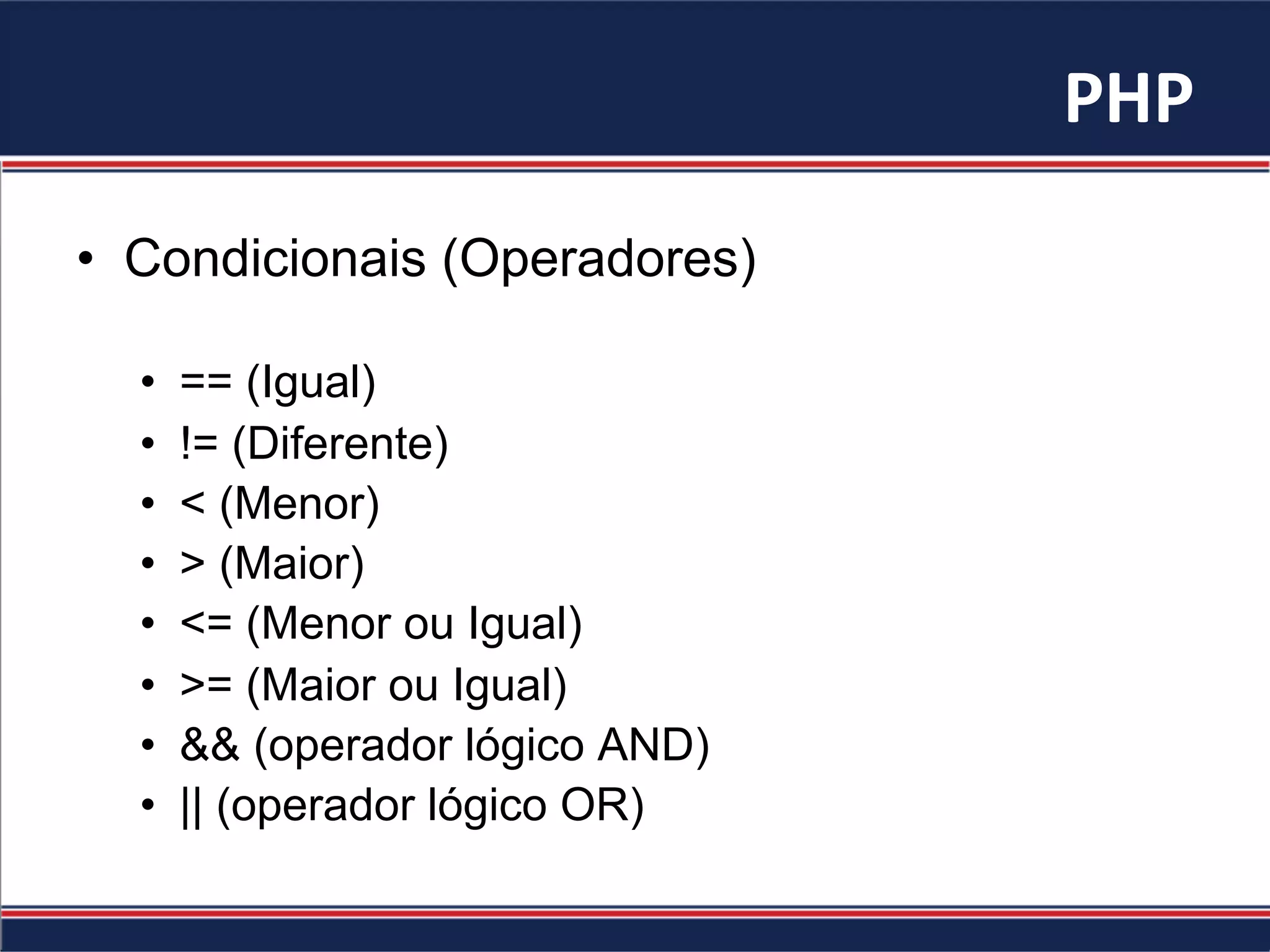 PHP

• Condicionais (Operadores)

• == (Igual)
• != (Diferente)
• < (Menor)
• > (Maior)
• <= (Menor ou Igual)
• >= (Maior ou Igual)
• && (operador lógico AND)
• || (operador lógico OR)